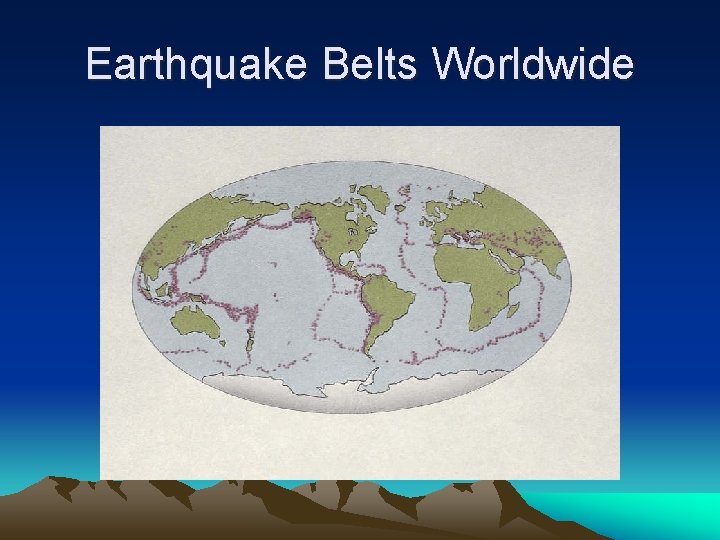 Earthquake Belts Worldwide